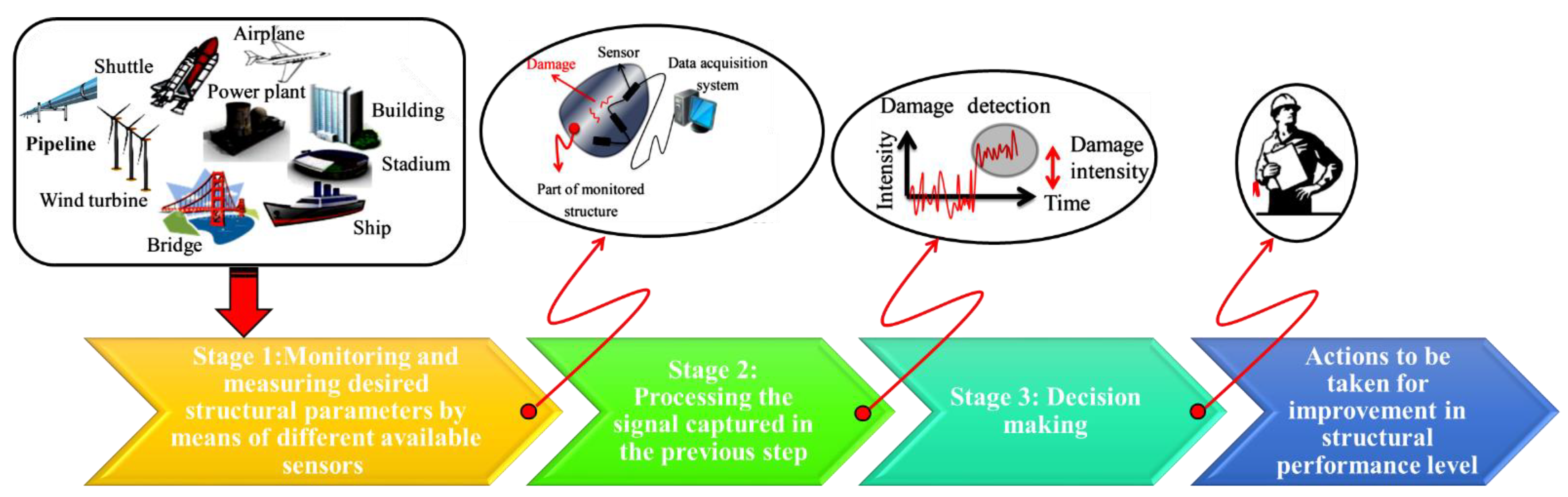 Airplane
Shuttle
Power plant
Building
Pipeline
Stadium
Wind turbine
Ship
Bridge

Damage
Sensor
Data acquisition system
Part of monitored structure

Damage detection
Intensity
Damage intensity
Time

Stage 1:Monitoring and measuring desired structural parameters by means of different available sensors

Stage 2: Processing the signal captured in the previous step

Stage 3: Decision making

Actions to be taken for improvement in structural performance level